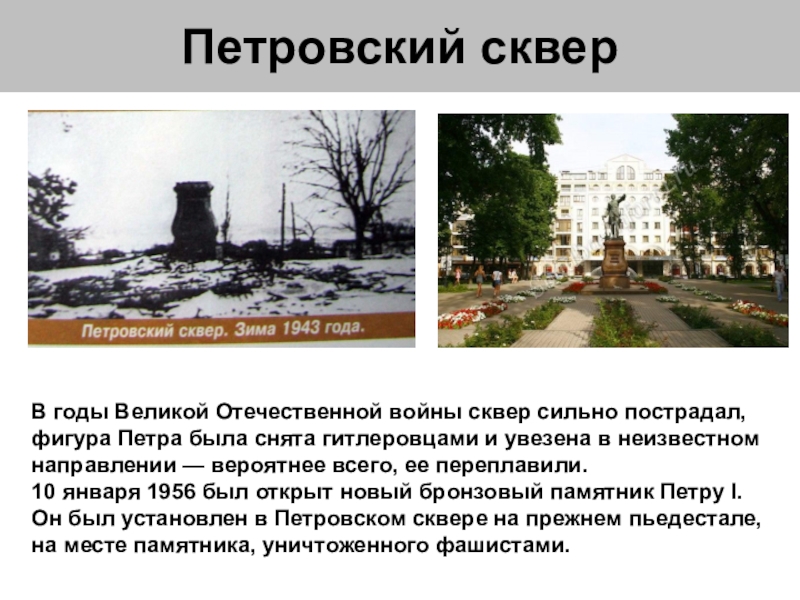 Петровский сквер

Петровский сквер. Зима 1943 года.

В годы Великой Отечественной войны сквер сильно пострадал, фигура Петра была снята гитлеровцами и увезена в неизвестном направлении — вероятнее всего, ее переплавили.
10 января 1956 был открыт новый бронзовый памятник Петру I. Он был установлен в Петровском сквере на прежнем пьедестале, на месте памятника, уничтоженного фашистами.